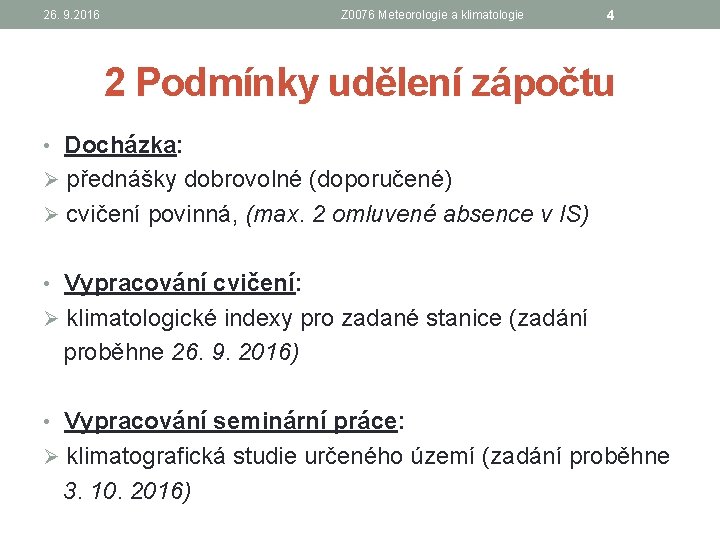 26. 9.2016 Z0076 Meteorologie a klimatologie 4

2 Podmínky udělení zápočtu

• Docházka:
➢ přednášky dobrovolné (doporučené)
➢ cvičení povinná, (max. 2 omluvené absence v IS)

• Vypracování cvičení:
➢ klimatologické indexy pro zadané stanice (zadání proběhne 26. 9. 2016)

• Vypracování seminární práce:
➢ klimatografická studie určeného území (zadání proběhne 3. 10. 2016)